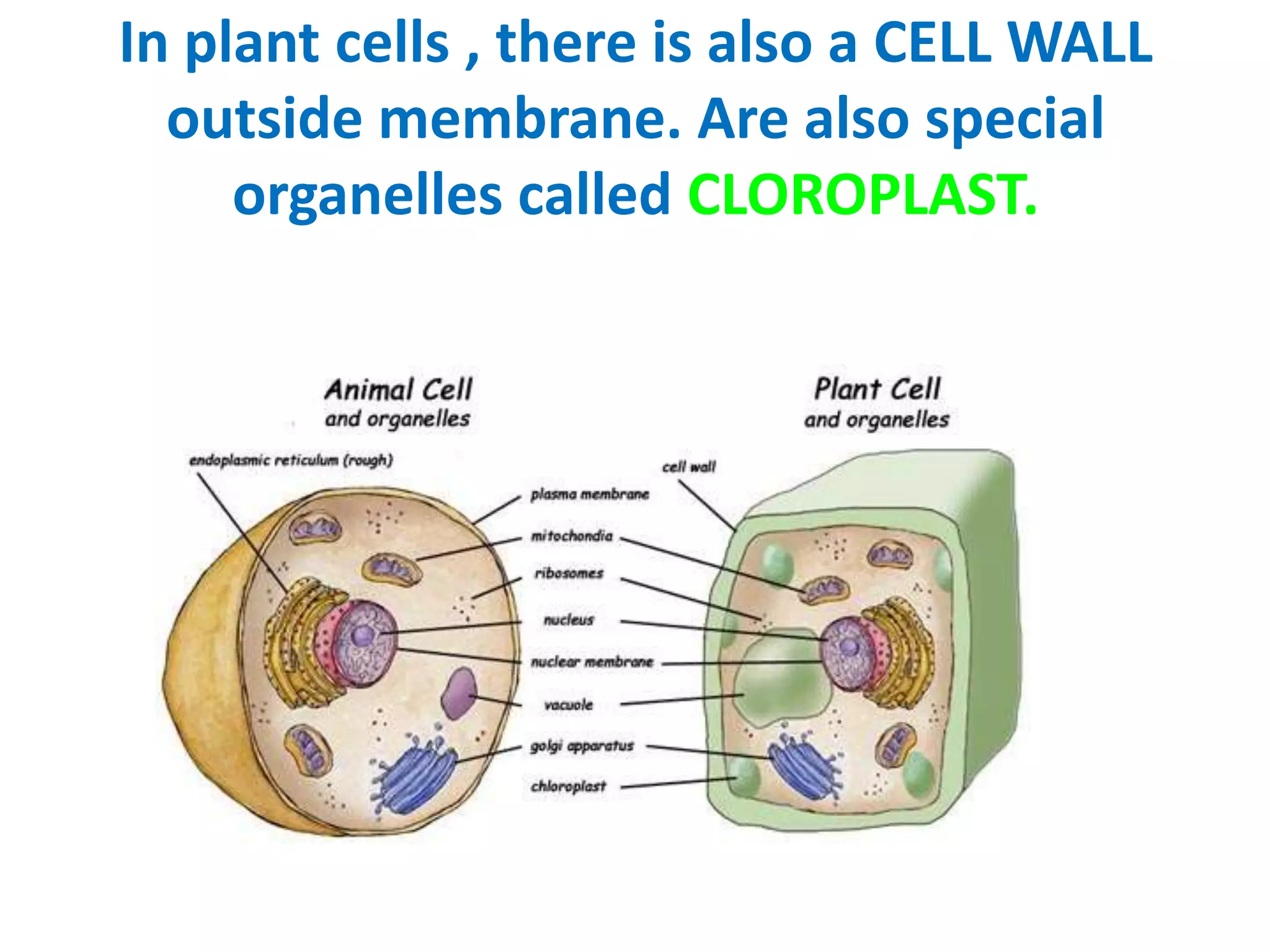 In plant cells , there is also a CELL WALL outside membrane. Are also special organelles called CLOROPLAST.

Animal Cell
and organelles

Plant Cell
and organelles

endoplasmic reticulum (rough)

cell wall

plasma membrane

mitochondia

ribosomes

nucleus

nuclear membrane

vacuole

golgi apparatus

chloroplast